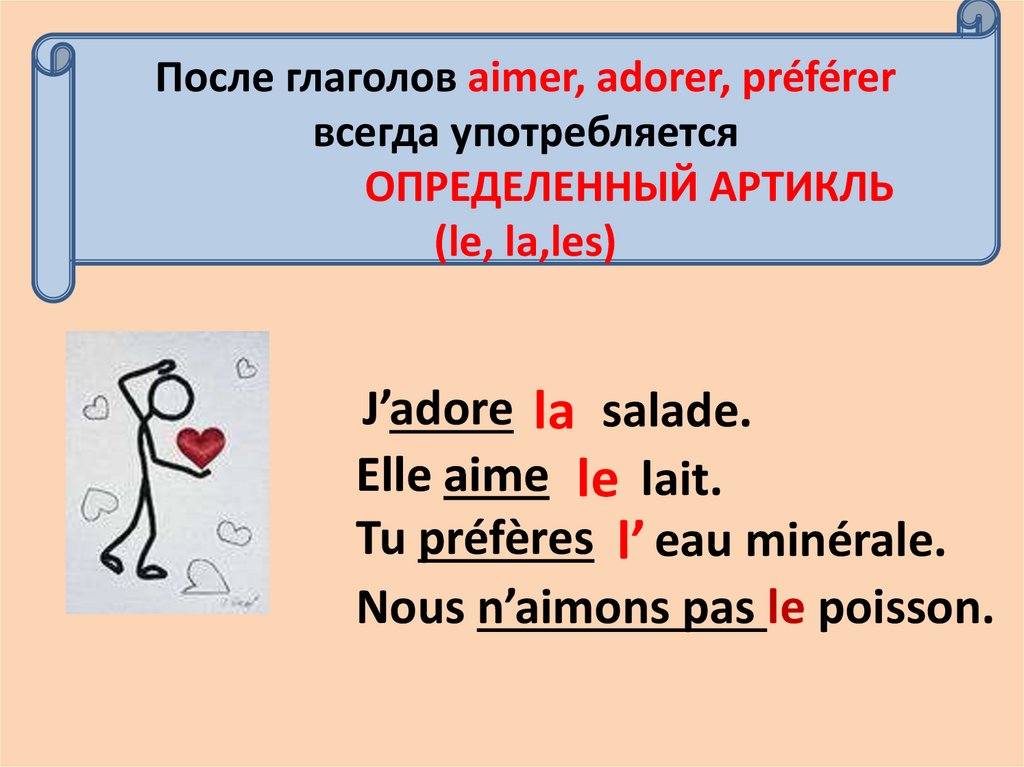 После глаголов aimer, adorer, préférer всегда употребляется ОПРЕДЕЛЕННЫЙ АРТИКЛЬ (le, la,les)

J’adore la salade.
Elle aime le lait.
Tu préfères l’ eau minérale.
Nous n’aimons pas le poisson.